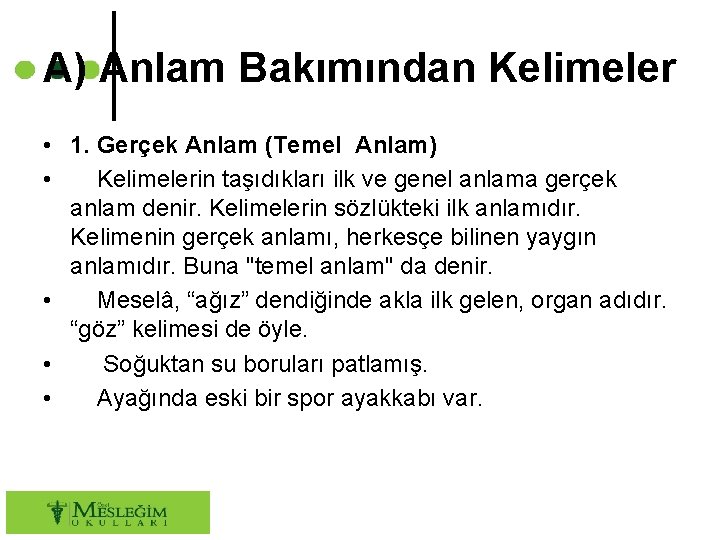 A) Anlam Bakımından Kelimeler

• 1. Gerçek Anlam (Temel Anlam)

• Kelimelerin taşıdıkları ilk ve genel anlama gerçek anlam denir. Kelimelerin sözlükteki ilk anlamıdır. Kelimenin gerçek anlamı, herkesçe bilinen yaygın anlamıdır. Buna "temel anlam" da denir.

• Meselâ, “ağız” dendiğinde akla ilk gelen, organ adıdır. “göz” kelimesi de öyle.

• Soğuktan su boruları patlamış.

• Ayağında eski bir spor ayakkabı var.

Özel MESLEĞİM OKULLARI